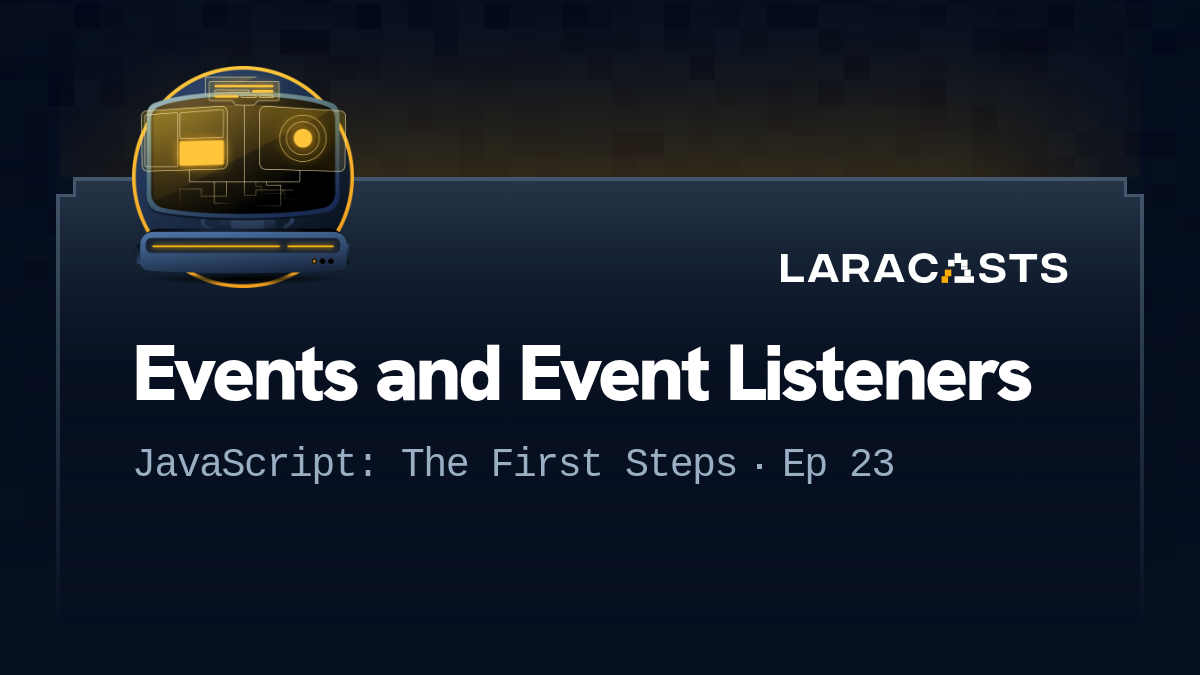 LARACASTS

Events and Event Listeners

JavaScript: The First Steps · Ep 23